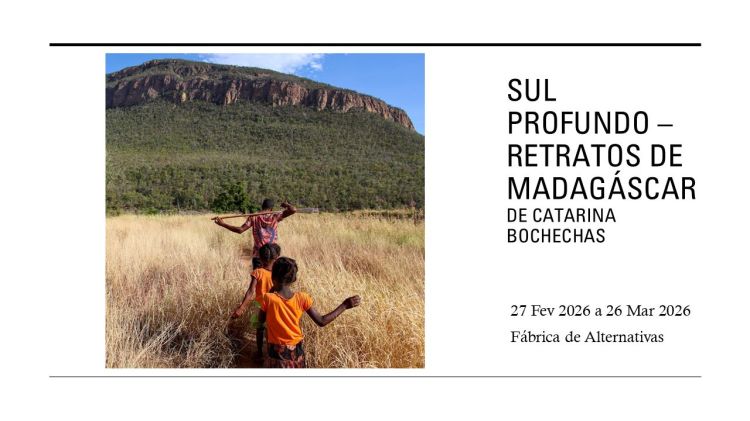 SUL PROFUNDO – RETRATOS DE MADAGÁSCAR
DE CATARINA BOCHECHAS

27 Fev 2026 a 26 Mar 2026
Fábrica de Alternativas